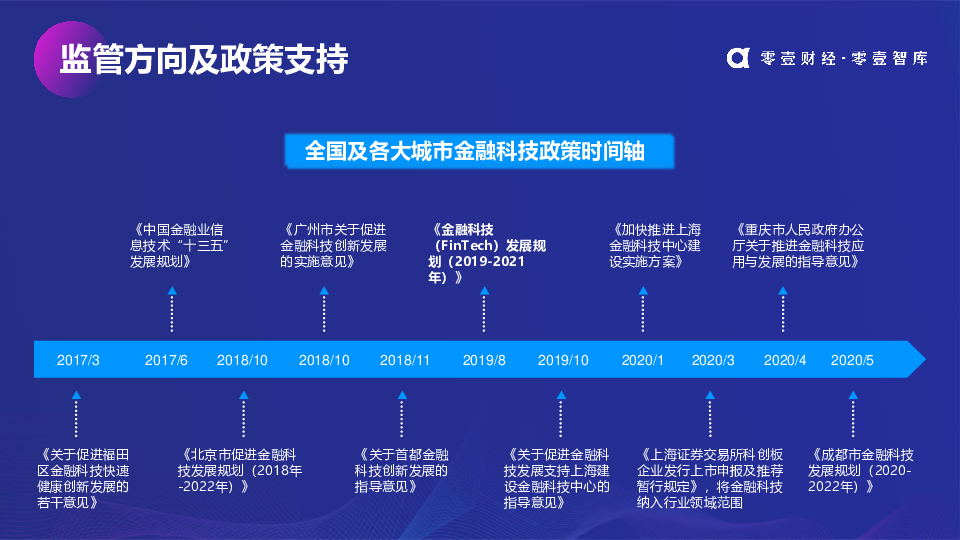 监管方向及政策支持

零壹财经·零壹智库

全国及各大城市金融科技政策时间轴

《中国金融业信息技术“十三五”发展规划》

《广州市关于促进金融科技创新发展的实施意见》

《金融科技（FinTech）发展规划（2019-2021年）》

《加快推进上海金融科技中心建设实施方案》

《重庆市人民政府办公厅关于推进金融科技应用与发展的指导意见》

2017/3
2017/6
2018/10
2018/10
2018/11
2019/8
2019/10
2020/1
2020/3
2020/4
2020/5

《关于促进福田区金融科技快速健康创新发展的若干意见》

《北京市促进金融科技发展规划（2018年-2022年）》

《关于首都金融科技创新发展的指导意见》

《关于促进金融科技发展支持上海建设金融科技中心的指导意见》

《上海证券交易所科创板企业发行上市申报及推荐暂行规定》，将金融科技纳入行业领域范围

《成都市金融科技发展规划（2020-2022年）》